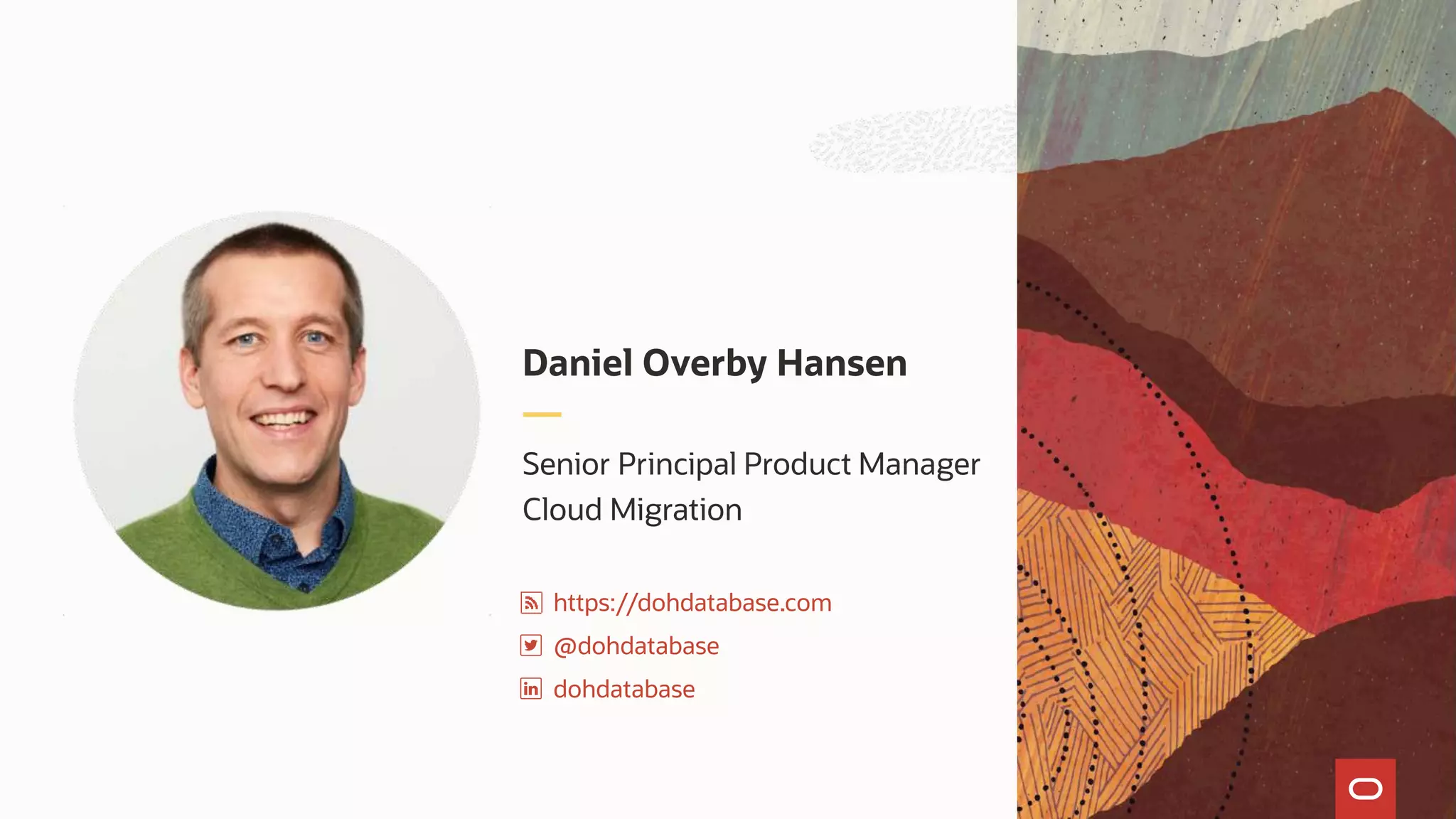 Daniel Overby Hansen

Senior Principal Product Manager
Cloud Migration

https://dohdatabase.com
@dohdatabase
dohdatabase